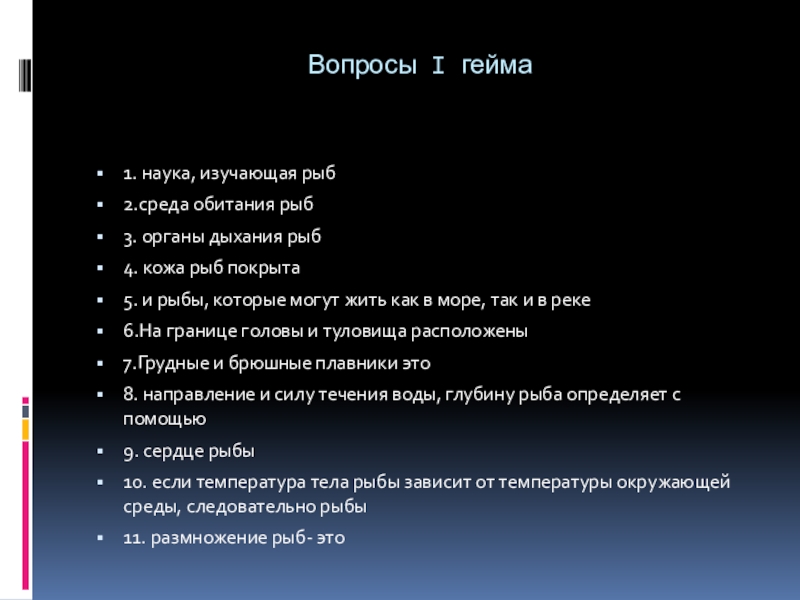 Вопросы I гейма

1. наука, изучающая рыб
2.среда обитания рыб
3. органы дыхания рыб
4. кожа рыб покрыта
5. и рыбы, которые могут жить как в море, так и в реке
6.На границе головы и туловища расположены
7.Грудные и брюшные плавники это
8. направление и силу течения воды, глубину рыба определяет с помощью
9. сердце рыбы
10. если температура тела рыбы зависит от температуры окружающей среды, следовательно рыбы
11. размножение рыб- это